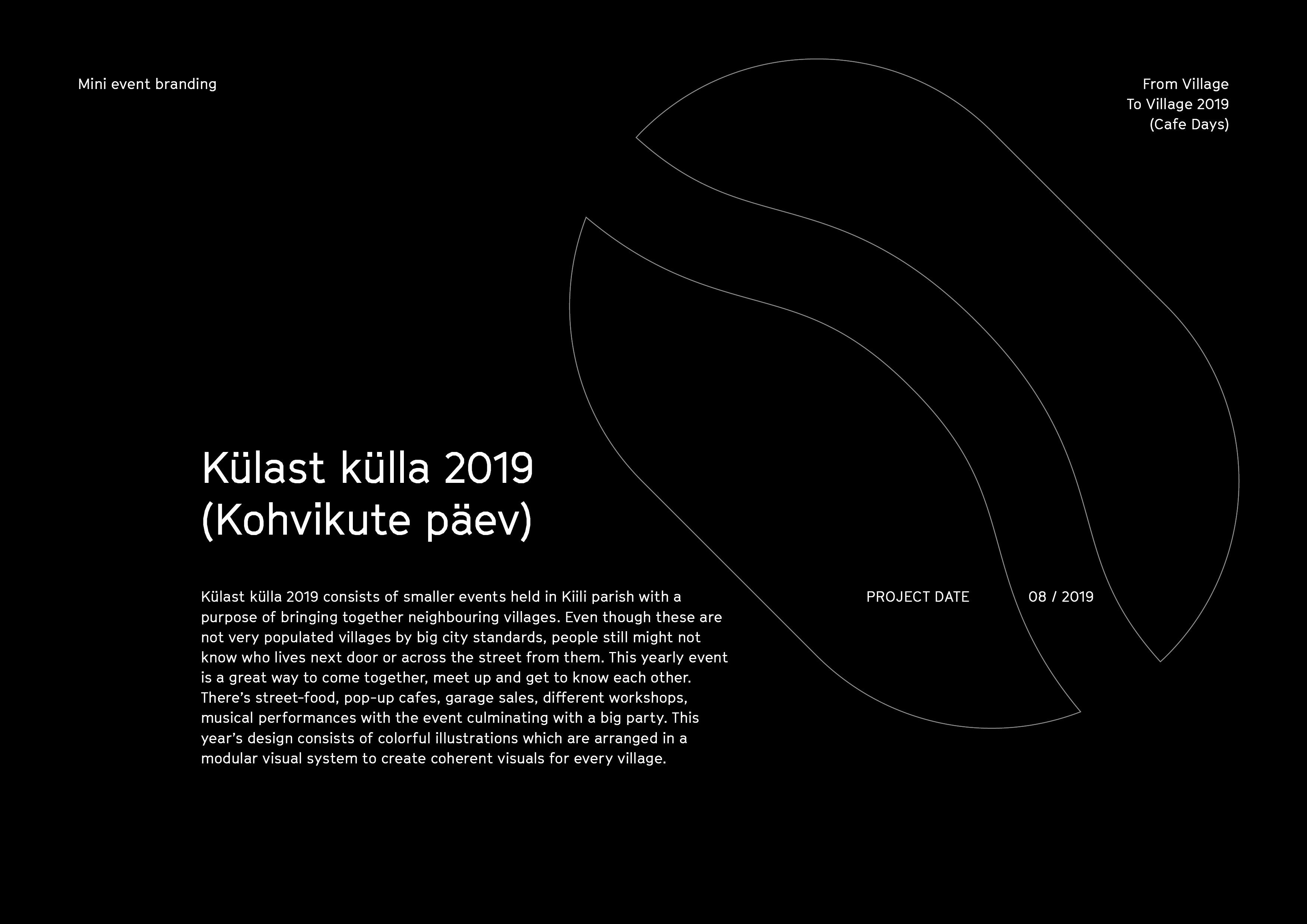 Mini event branding

From Village
To Village 2019
(Cafe Days)

Külast külla 2019
(Kohvikute päev)

Külast külla 2019 consists of smaller events held in Kiili parish with a purpose of bringing together neighbouring villages. Even though these are not very populated villages by big city standards, people still might not know who lives next door or across the street from them. This yearly event is a great way to come together, meet up and get to know each other. There's street-food, pop-up cafes, garage sales, different workshops, musical performances with the event culminating with a big party. This year's design consists of colorful illustrations which are arranged in a modular visual system to create coherent visuals for every village.

PROJECT DATE 08 / 2019